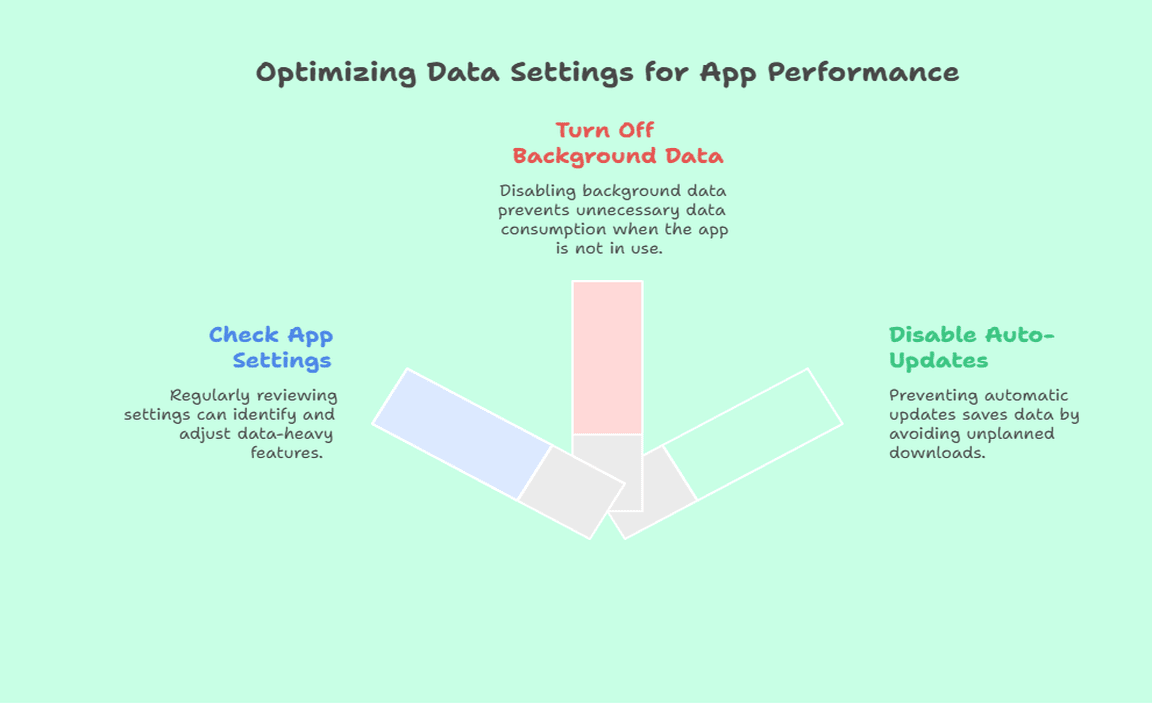 Optimizing Data Settings for App Performance

Turn Off Background Data

Disabling background data prevents unnecessary data consumption when the app is not in use.

Check App Settings

Regularly reviewing settings can identify and adjust data-heavy features.

Disable Auto-Updates

Preventing automatic updates saves data by avoiding unplanned downloads.